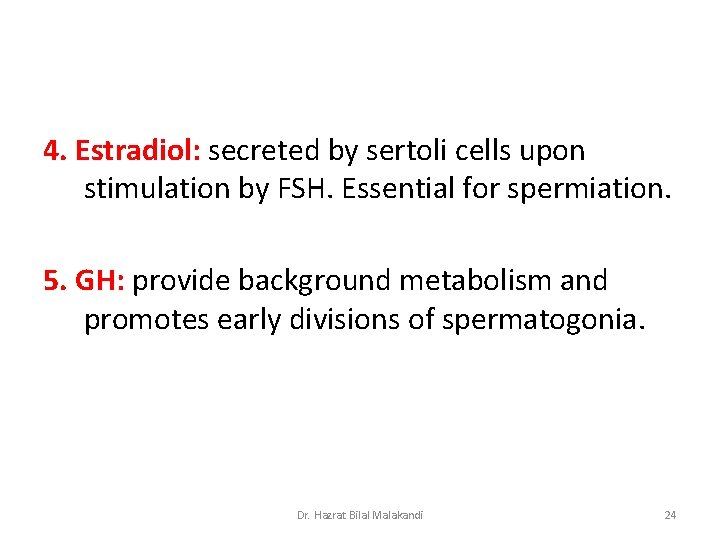 4. Estradiol: secreted by sertoli cells upon stimulation by FSH. Essential for spermiation.

5. GH: provide background metabolism and promotes early divisions of spermatogonia.

Dr. Hazrat Bilal Malakandi

24